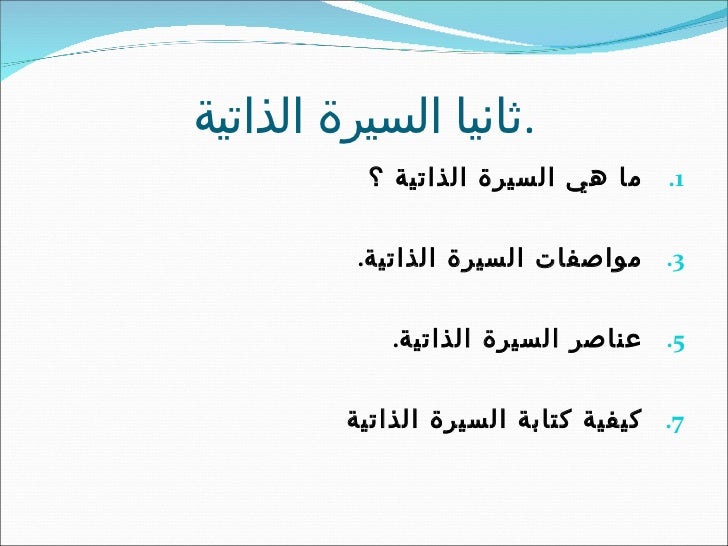 ثانيا السيرة الذاتية.

1. ما هي السيرة الذاتية ؟

3. مواصفات السيرة الذاتية.

5. عناصر السيرة الذاتية.

7. كيفية كتابة السيرة الذاتية